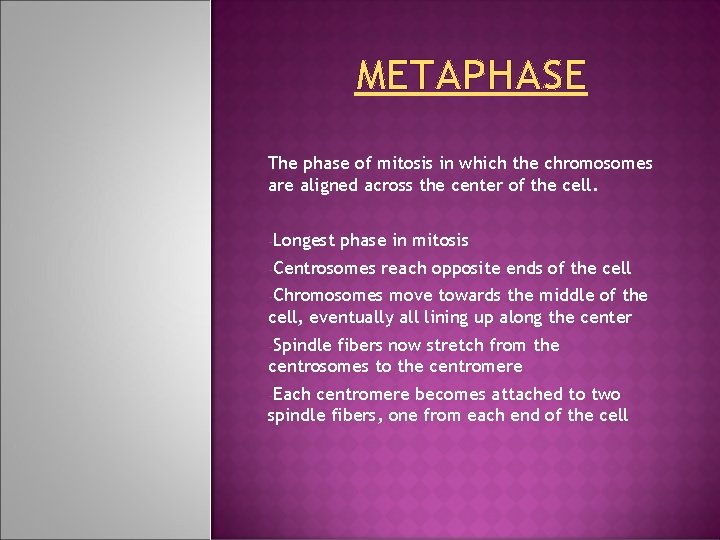 METAPHASE

The phase of mitosis in which the chromosomes are aligned across the center of the cell.

-Longest phase in mitosis
-Centrosomes reach opposite ends of the cell
-Chromosomes move towards the middle of the cell, eventually all lining up along the center
-Spindle fibers now stretch from the centrosomes to the centromere
-Each centromere becomes attached to two spindle fibers, one from each end of the cell